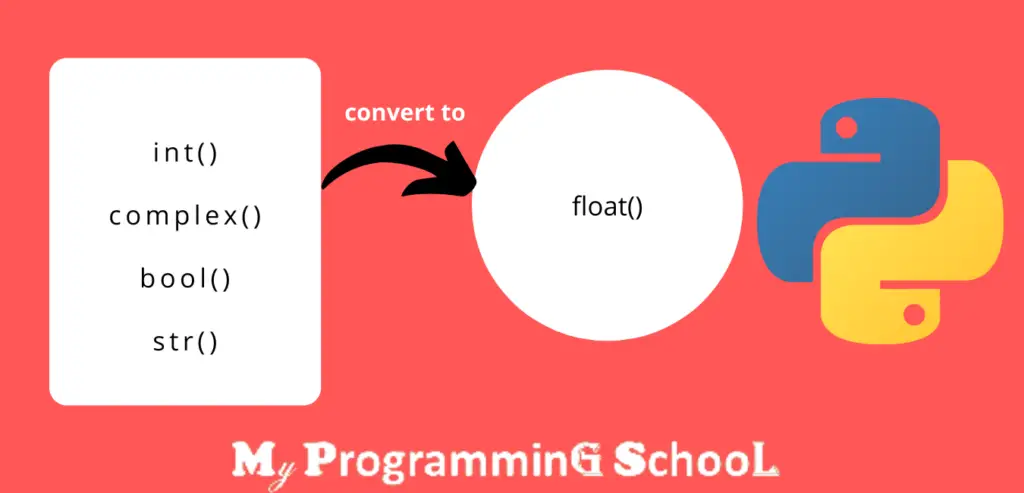 int()

complex()

bool()

str()

convert to

float()

My ProgramminG SchooL